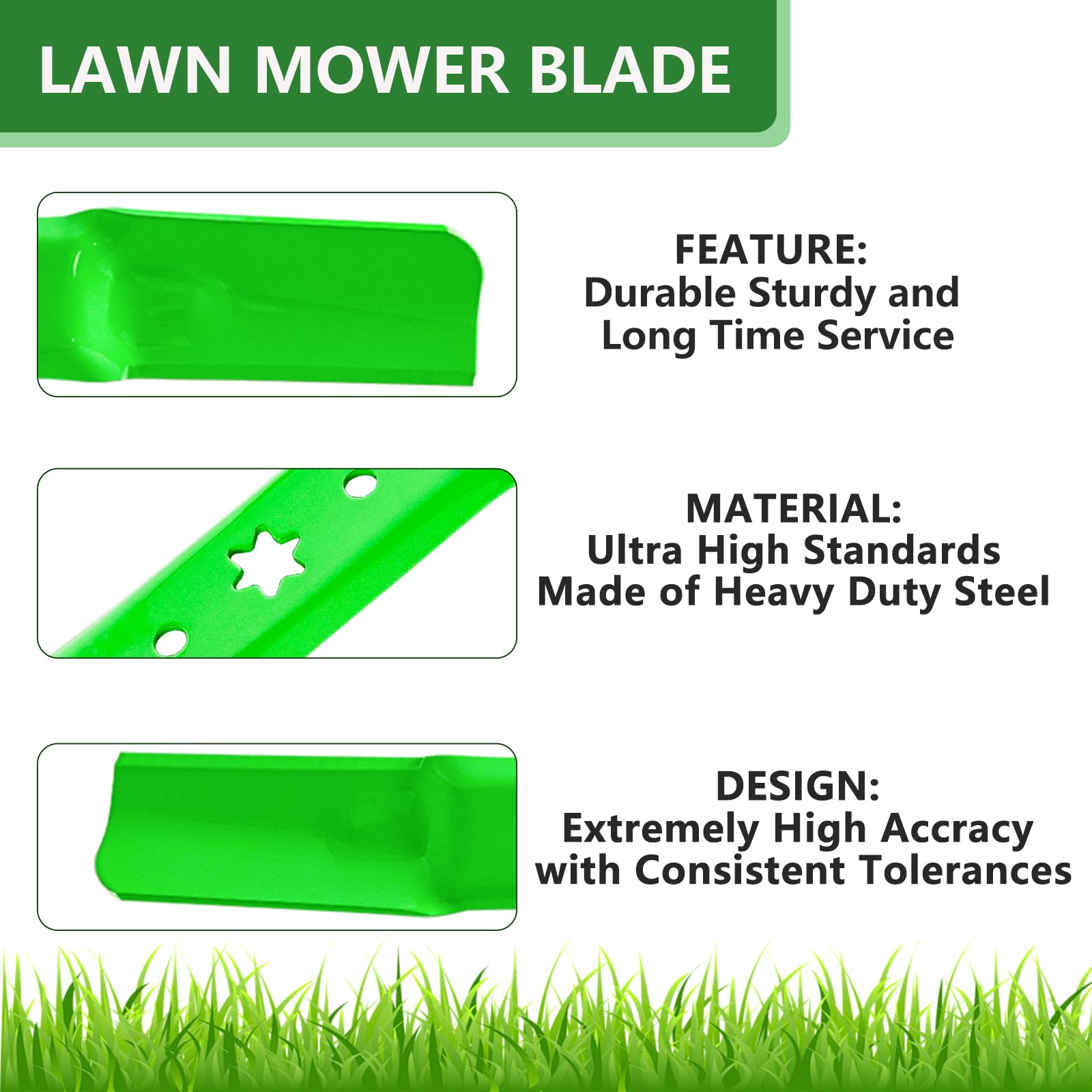 LAWN MOWER BLADE

FEATURE:
Durable Sturdy and Long Time Service

MATERIAL:
Ultra High Standards Made of Heavy Duty Steel

DESIGN:
Extremely High Accracy with Consistent Tolerances